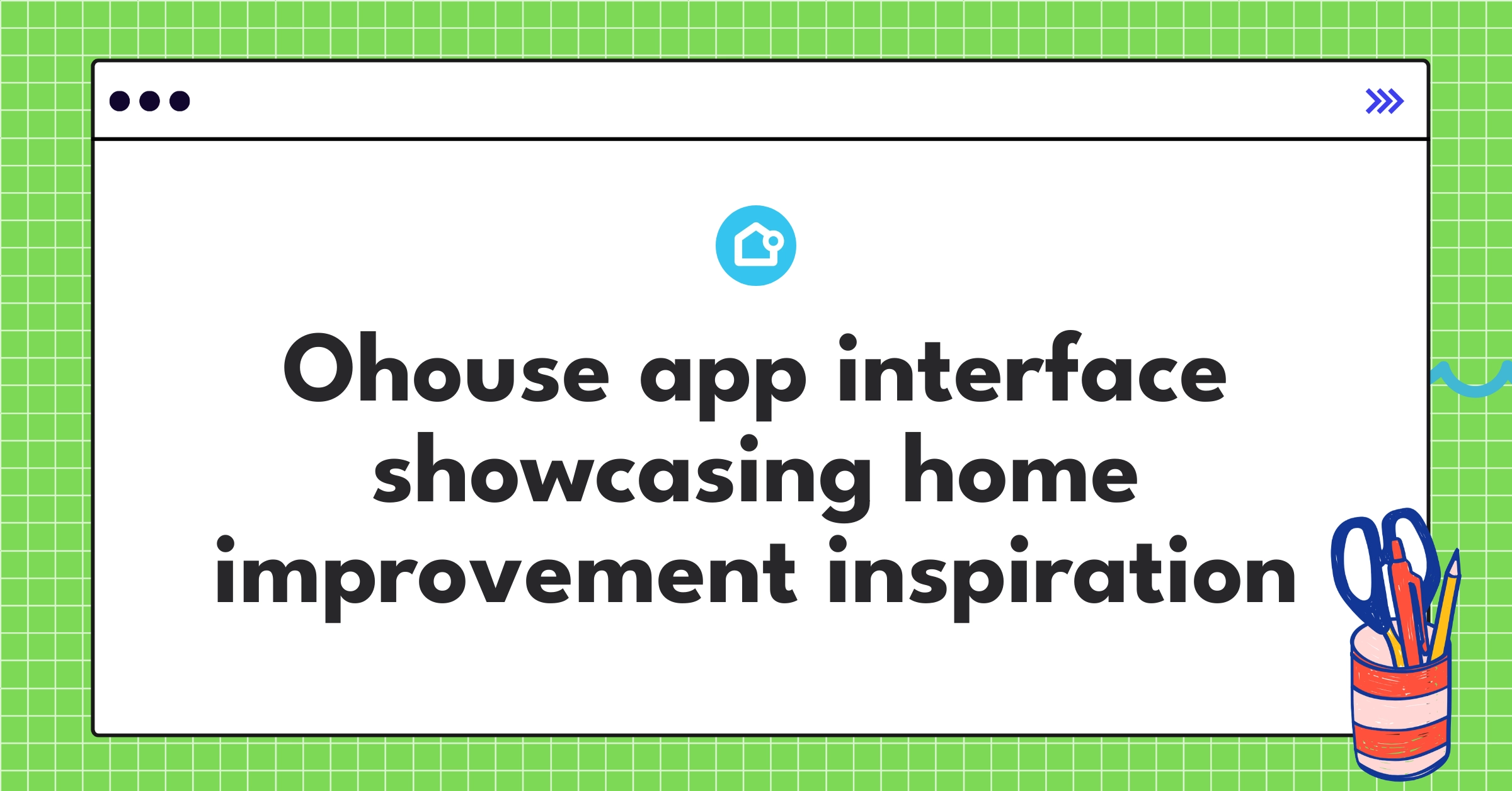 Ohouse app interface showcasing home improvement inspiration